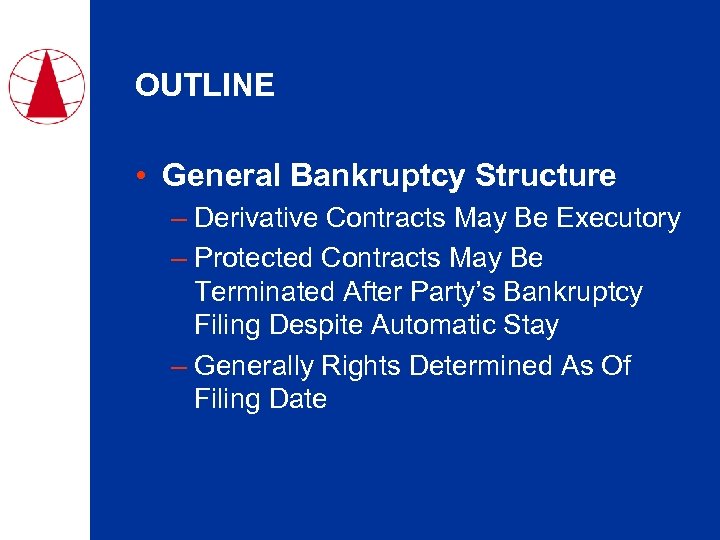 OUTLINE

• General Bankruptcy Structure
– Derivative Contracts May Be Executory
– Protected Contracts May Be Terminated After Party's Bankruptcy Filing Despite Automatic Stay
– Generally Rights Determined As Of Filing Date